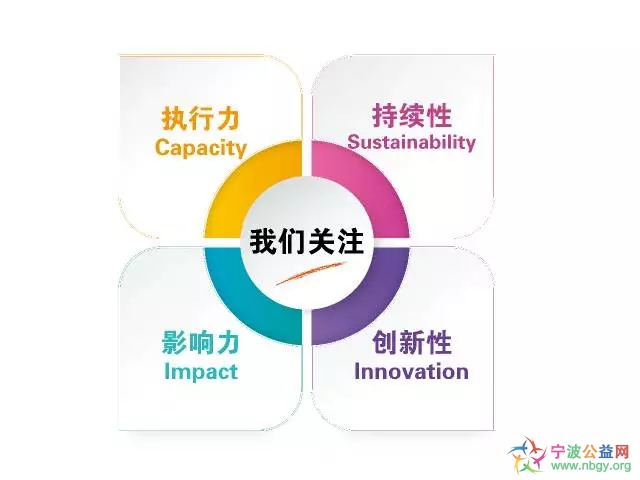 执行力
Capacity

持续性
Sustainability

我们关注

影响力
Impact

创新性
Innovation

宁波公益网
www.nbgy.org